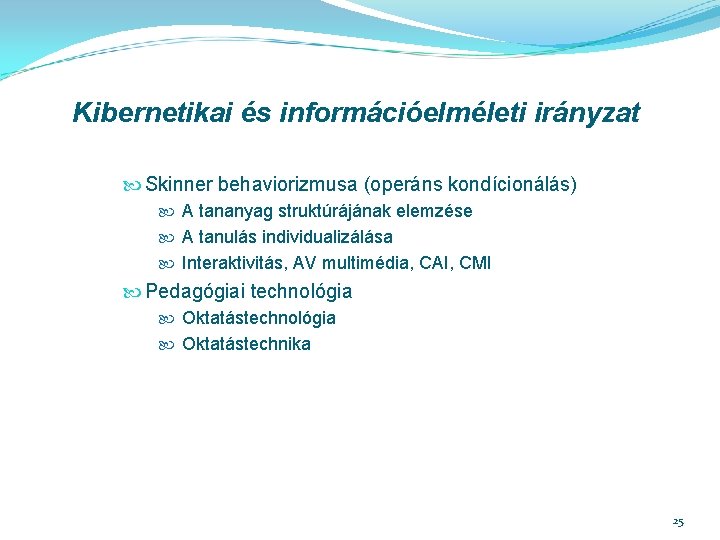 Kibernetikai és információelméleti irányzat

Skinner behaviorizmusa (operáns kondícionálás)

A tananyag struktúrájának elemzése

A tanulás individualizálása

Interaktivitás, AV multimédia, CAI, CMI

Pedagógiai technológia

Oktatástechnológia

Oktatástechnika

25